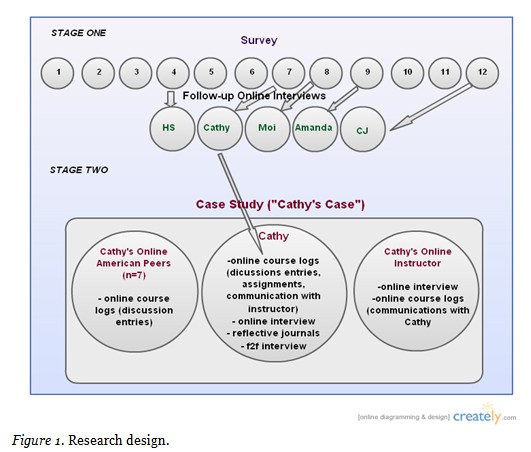 STAGE ONE

Survey

1 2 3 4 5 6 7 8 9 10 11 12

Follow-up Online Interviews

HS Cathy Moi Amanda CJ

STAGE TWO

Case Study ("Cathy's Case")

Cathy's Online American Peers (n=7)

- online course logs (discussion entries)

Cathy

-online course logs (dicussions entries, assignments, communication with instructor)
- online interview
- reflective journals
- f2f interview

Cathy's Online Instructor

-online interview
-online course logs (communications with Cathy

[online diagramming & design] creately.com

Figure 1. Research design.